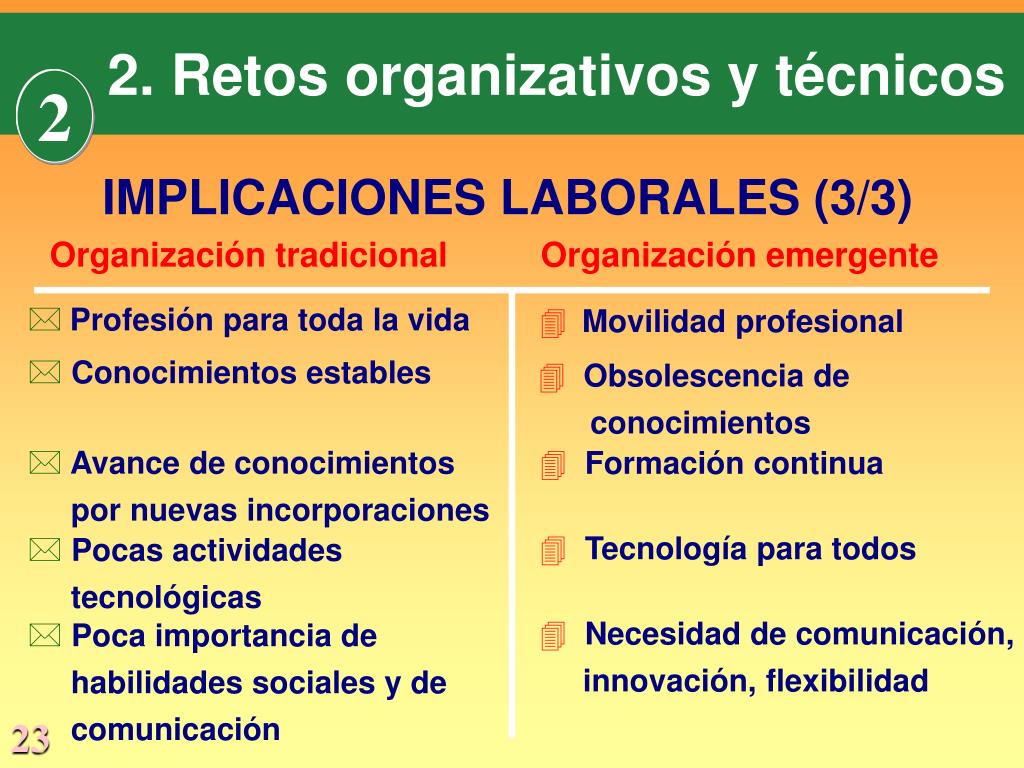 2

2. Retos organizativos y técnicos

IMPLICACIONES LABORALES (3/3)

Organización tradicional

Profesión para toda la vida

Conocimientos estables

Avance de conocimientos por nuevas incorporaciones

Pocas actividades tecnológicas

Poca importancia de habilidades sociales y de comunicación

Organización emergente

Movilidad profesional

Obsolescencia de conocimientos

Formación continua

Tecnología para todos

Necesidad de comunicación, innovación, flexibilidad

23